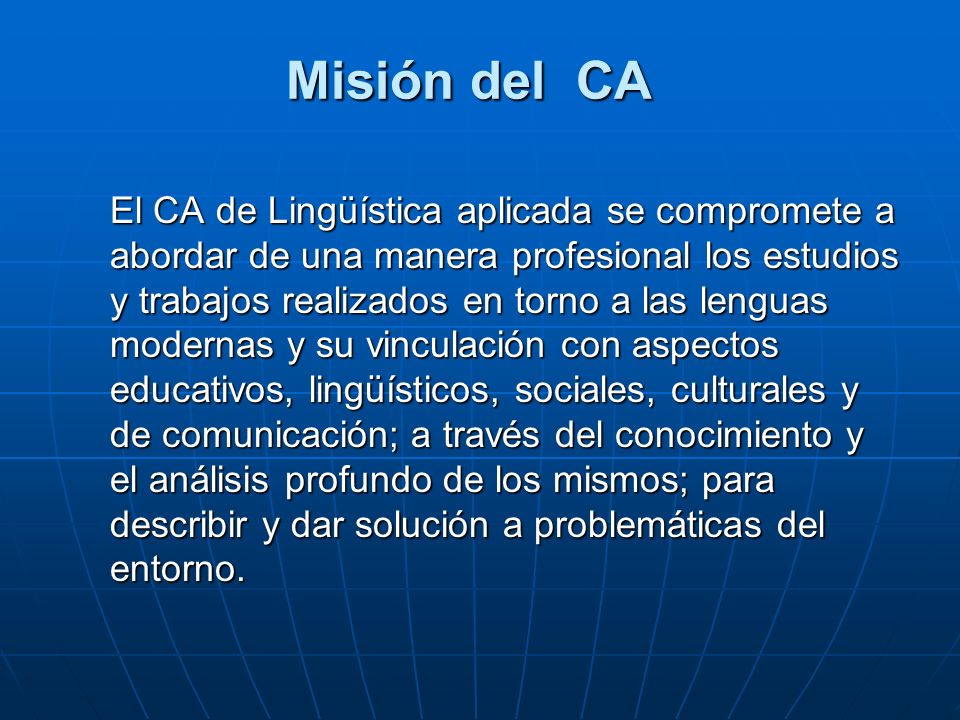 Misión del CA

El CA de Lingüística aplicada se compromete a abordar de una manera profesional los estudios y trabajos realizados en torno a las lenguas modernas y su vinculación con aspectos educativos, lingüísticos, sociales, culturales y de comunicación; a través del conocimiento y el análisis profundo de los mismos; para describir y dar solución a problemáticas del entorno.